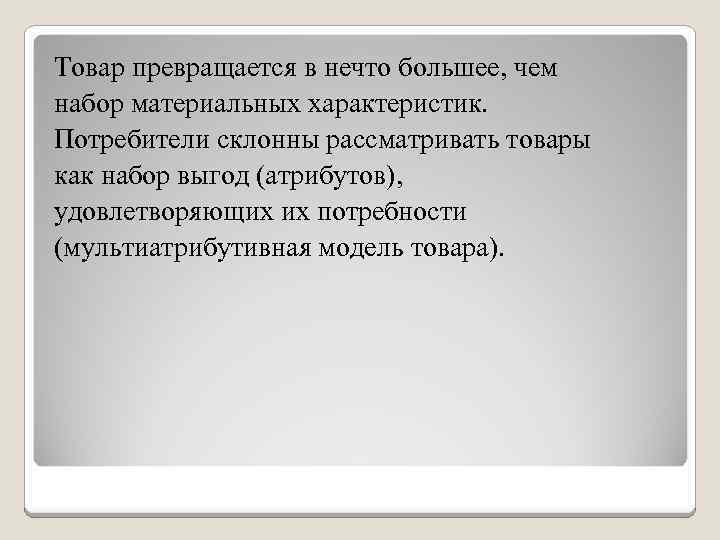 Товар превращается в нечто большее, чем набор материальных характеристик. Потребители склонны рассматривать товары как набор выгод (атрибутов), удовлетворяющих их потребности (мультиатрибутивная модель товара).